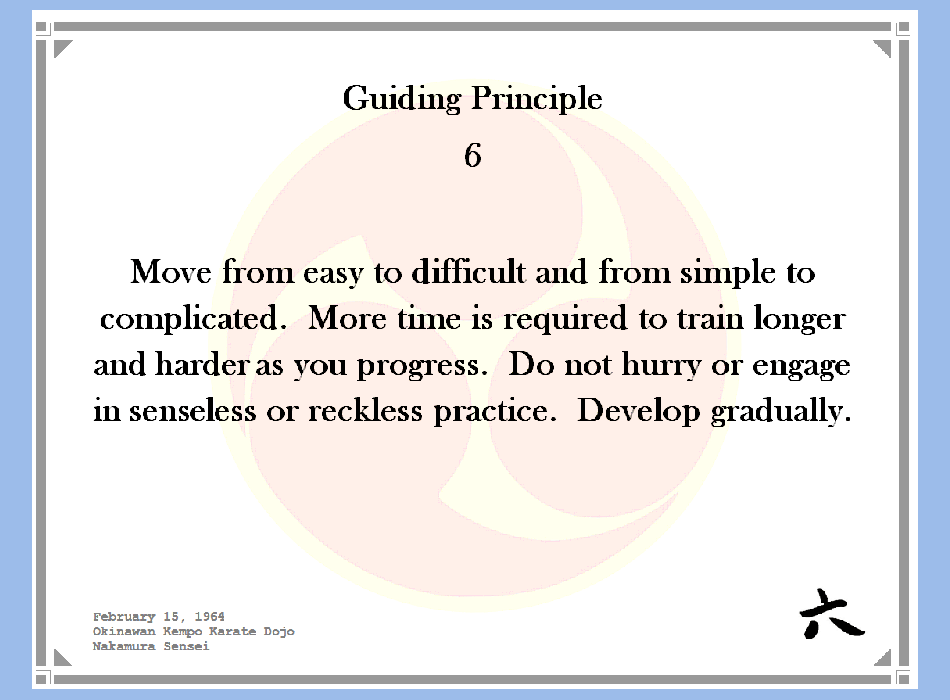 Guiding Principle
6

Move from easy to difficult and from simple to complicated.  More time is required to train longer and harder as you progress.  Do not hurry or engage in senseless or reckless practice.  Develop gradually.

February 15, 1964
Okinawan Kempo Karate Dojo
Nakamura Sensei

六